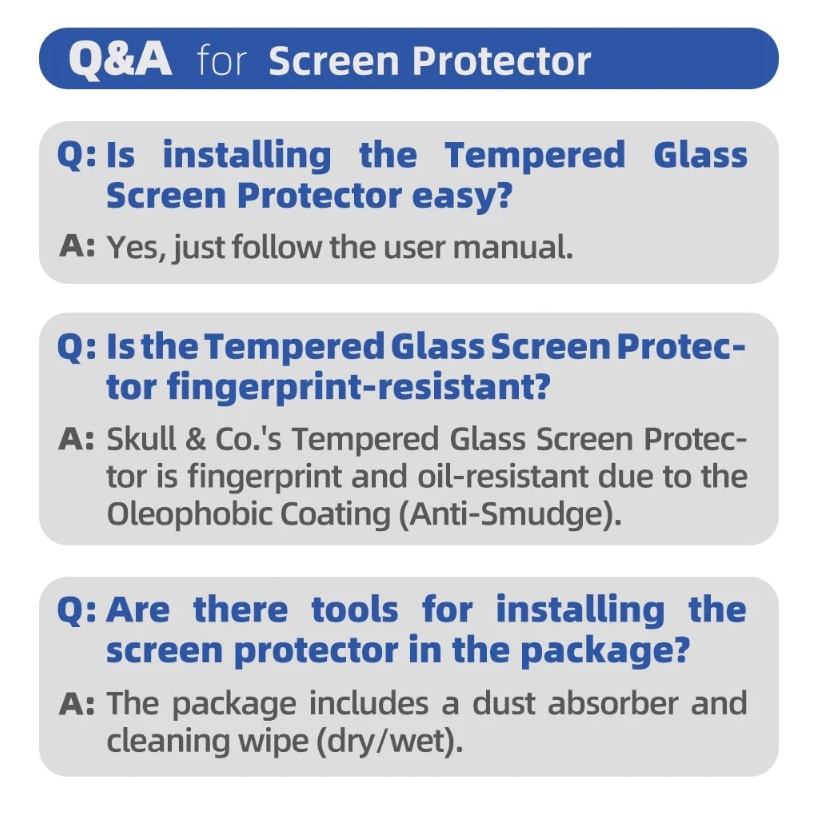 Q&A for Screen Protector

Q: Is installing the Tempered Glass Screen Protector easy?

A: Yes, just follow the user manual.

Q: Is the Tempered Glass Screen Protector fingerprint-resistant?

A: Skull & Co.'s Tempered Glass Screen Protector is fingerprint and oil-resistant due to the Oleophobic Coating (Anti-Smudge).

Q: Are there tools for installing the screen protector in the package?

A: The package includes a dust absorber and cleaning wipe (dry/wet).